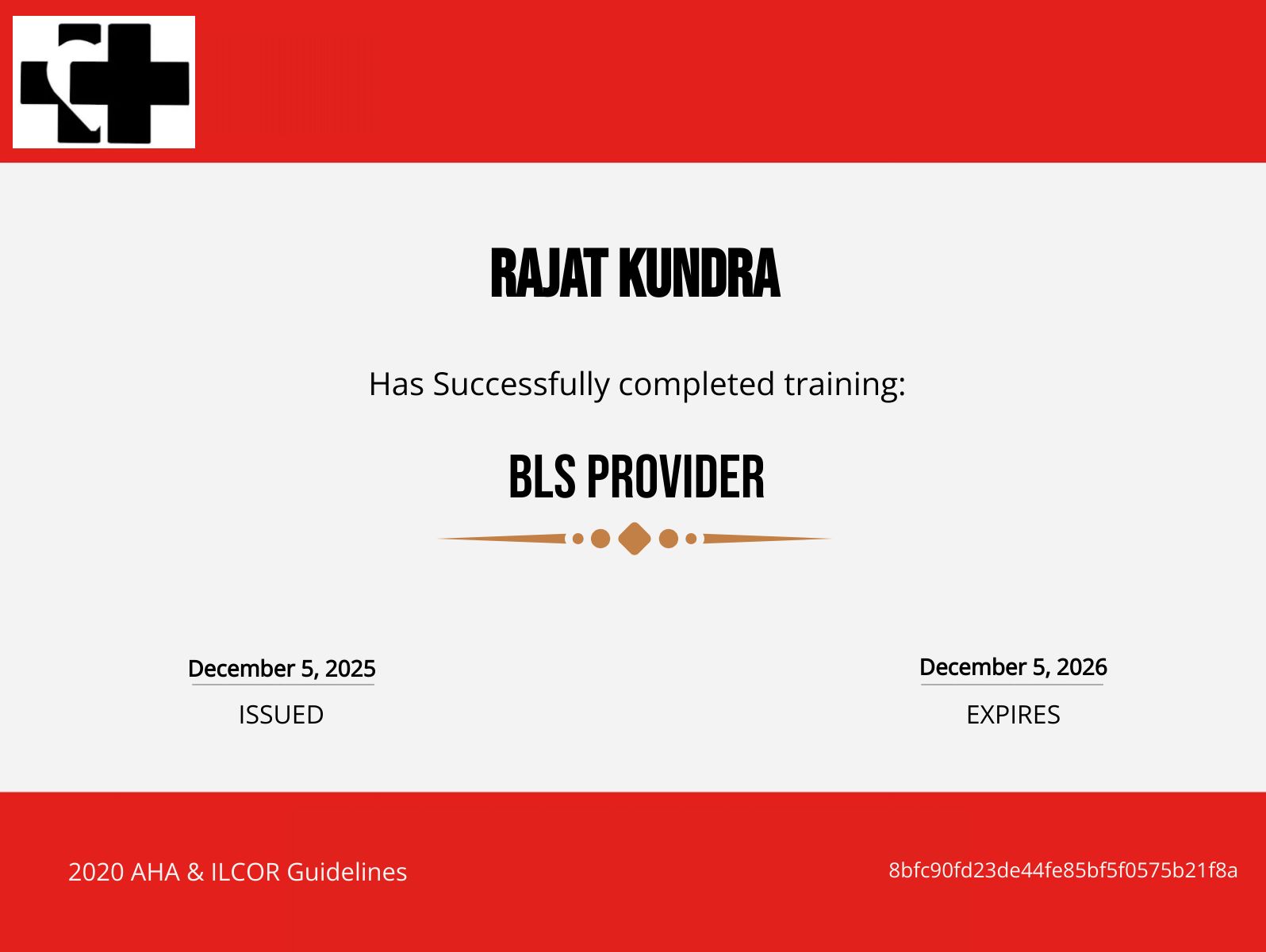 RAJAT KUNDRA

Has Successfully completed training:

BLS PROVIDER

December 5, 2025
ISSUED

December 5, 2026
EXPIRES

2020 AHA & ILCOR Guidelines

8bfc90fd23de44fe85bf5f0575b21f8a